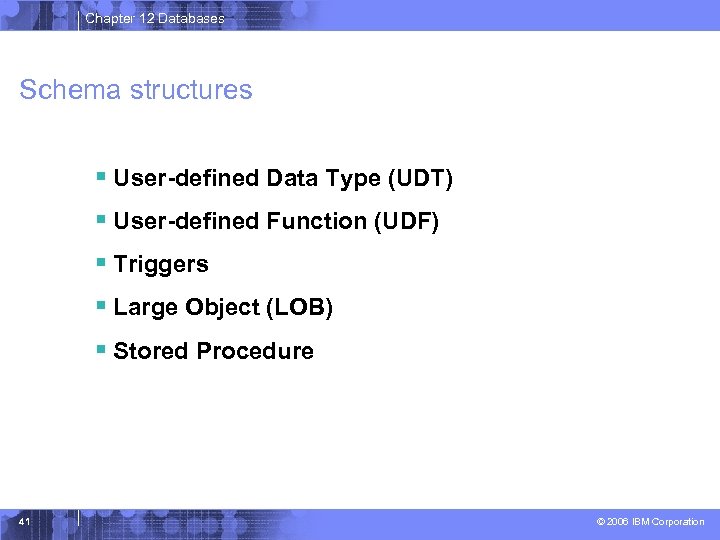 Chapter 12 Databases

Schema structures

- User-defined Data Type (UDT)
- User-defined Function (UDF)
- Triggers
- Large Object (LOB)
- Stored Procedure

41

© 2006 IBM Corporation